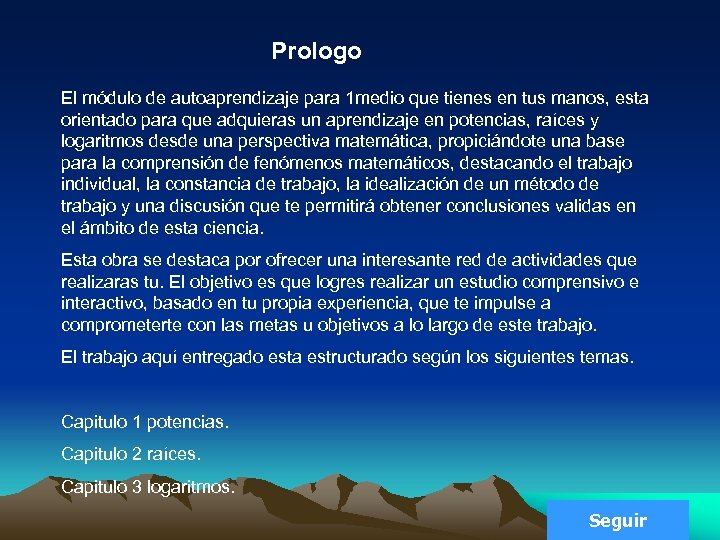 Prologo

El módulo de autoaprendizaje para 1medio que tienes en tus manos, esta orientado para que adquieras un aprendizaje en potencias, raíces y logaritmos desde una perspectiva matemática, propiciándote una base para la comprensión de fenómenos matemáticos, destacando el trabajo individual, la constancia de trabajo, la idealización de un método de trabajo y una discusión que te permitirá obtener conclusiones validas en el ámbito de esta ciencia.

Esta obra se destaca por ofrecer una interesante red de actividades que realizaras tu. El objetivo es que logres realizar un estudio comprensivo e interactivo, basado en tu propia experiencia, que te impulse a comprometerte con las metas u objetivos a lo largo de este trabajo.

El trabajo aquí entregado esta estructurado según los siguientes temas.

Capitulo 1 potencias.

Capitulo 2 raíces.

Capitulo 3 logaritmos.

Seguir